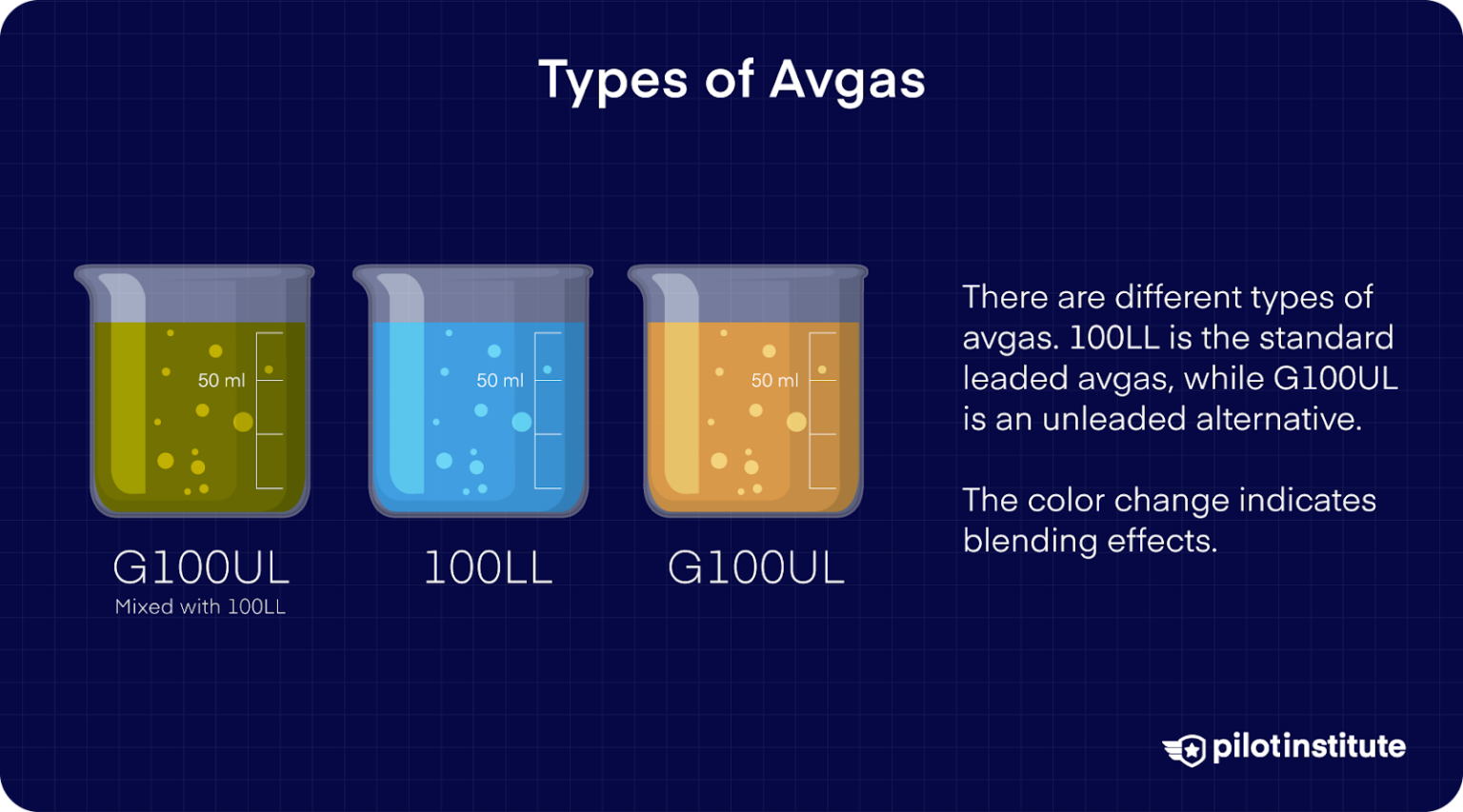 Types of Avgas

50 ml

G100UL
Mixed with 100LL

50 ml

100LL

50 ml

G100UL

There are different types of avgas. 100LL is the standard leaded avgas, while G100UL is an unleaded alternative.

The color change indicates blending effects.

pilotinstitute